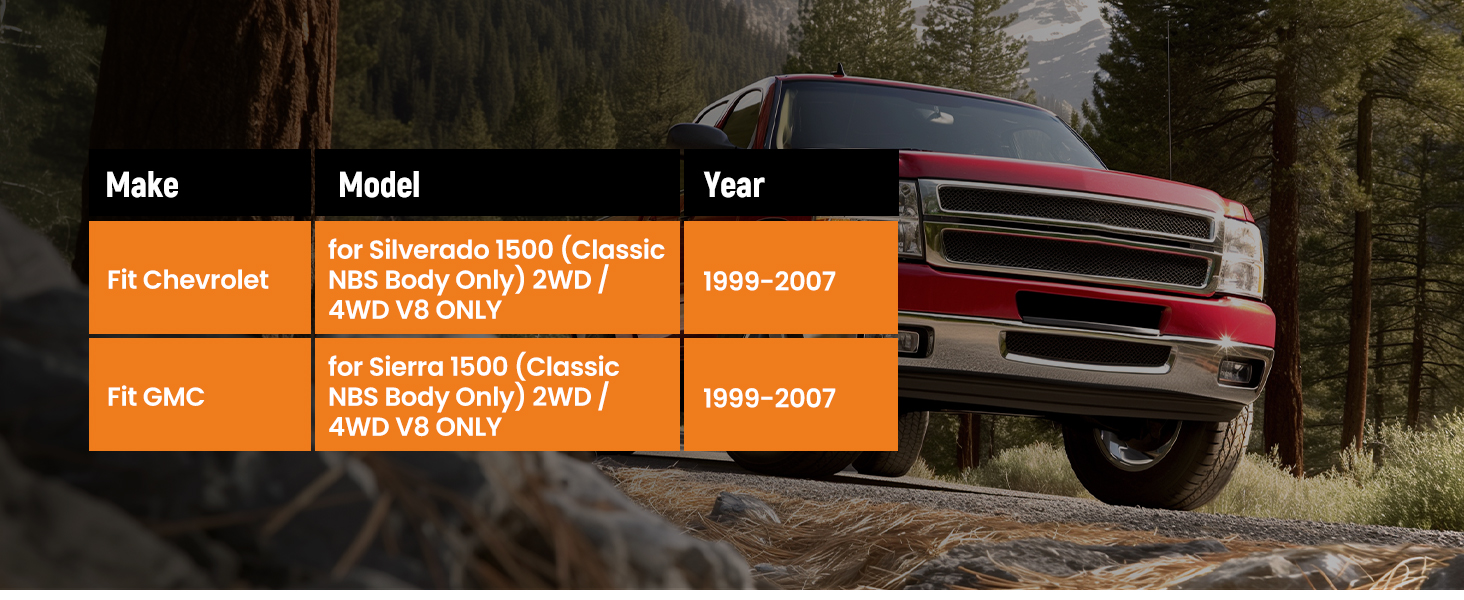 | Make | Model | Year |
|---|---|---|
| Fit Chevrolet | for Silverado 1500 (Classic NBS Body Only) 2WD / 4WD V8 ONLY | 1999-2007 |
| Fit GMC | for Sierra 1500 (Classic NBS Body Only) 2WD / 4WD V8 ONLY | 1999-2007 |